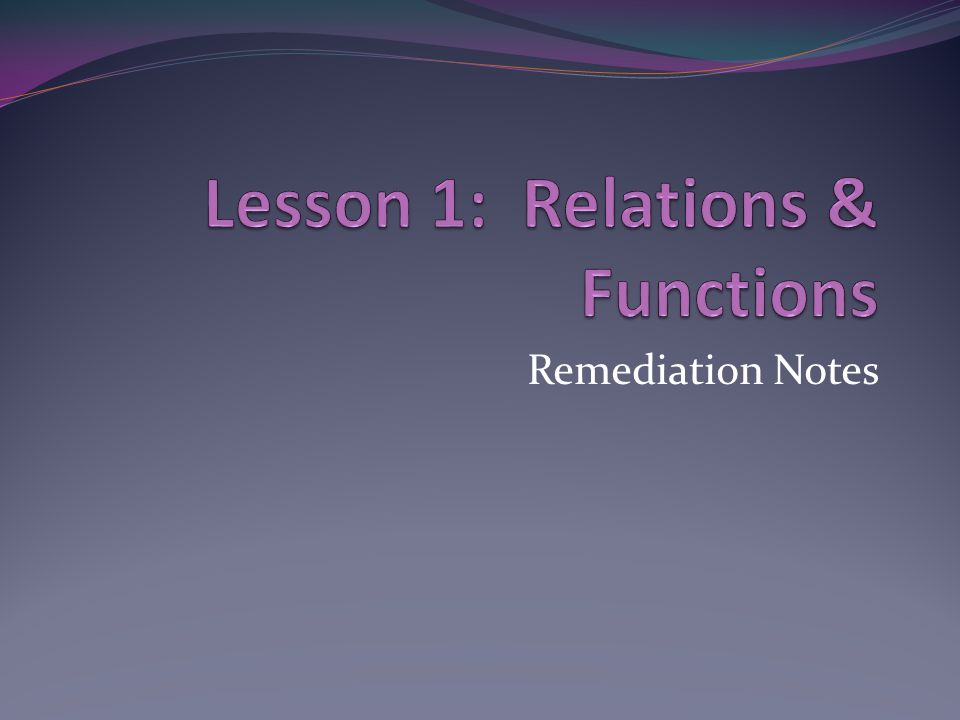 Lesson 1: Relations & Functions

Remediation Notes